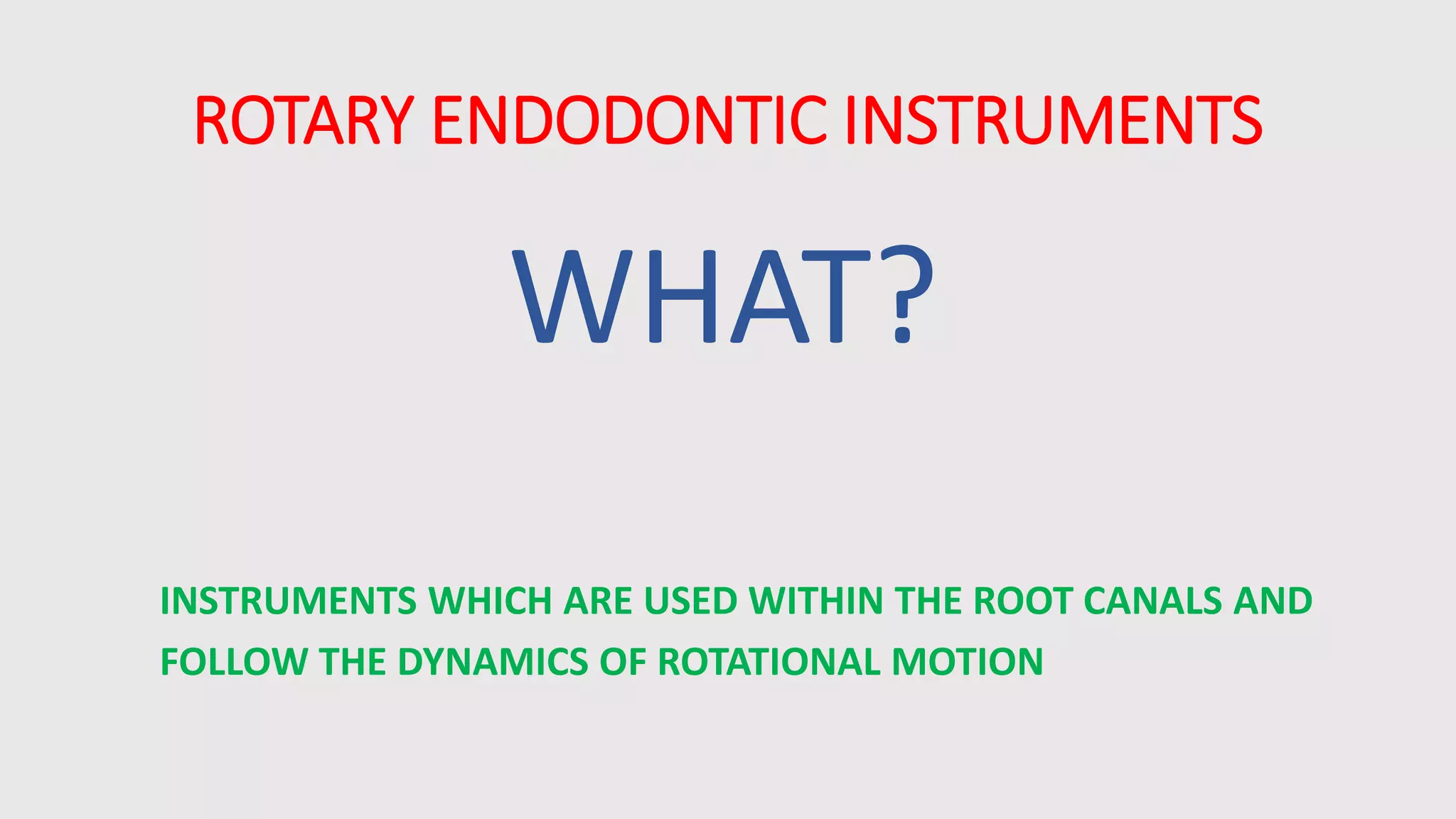 ROTARY ENDODONTIC INSTRUMENTS

WHAT?

INSTRUMENTS WHICH ARE USED WITHIN THE ROOT CANALS AND FOLLOW THE DYNAMICS OF ROTATIONAL MOTION